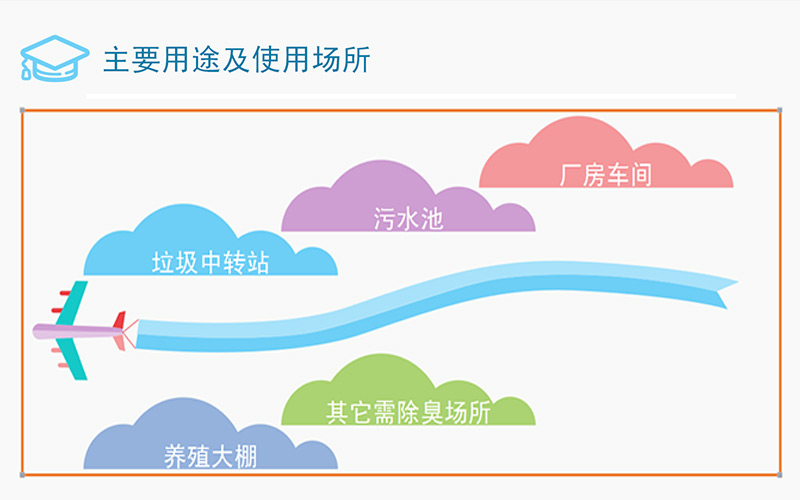 主要用途及使用场所

厂房车间

污水池

垃圾中转站

其它需除臭场所

养殖大棚